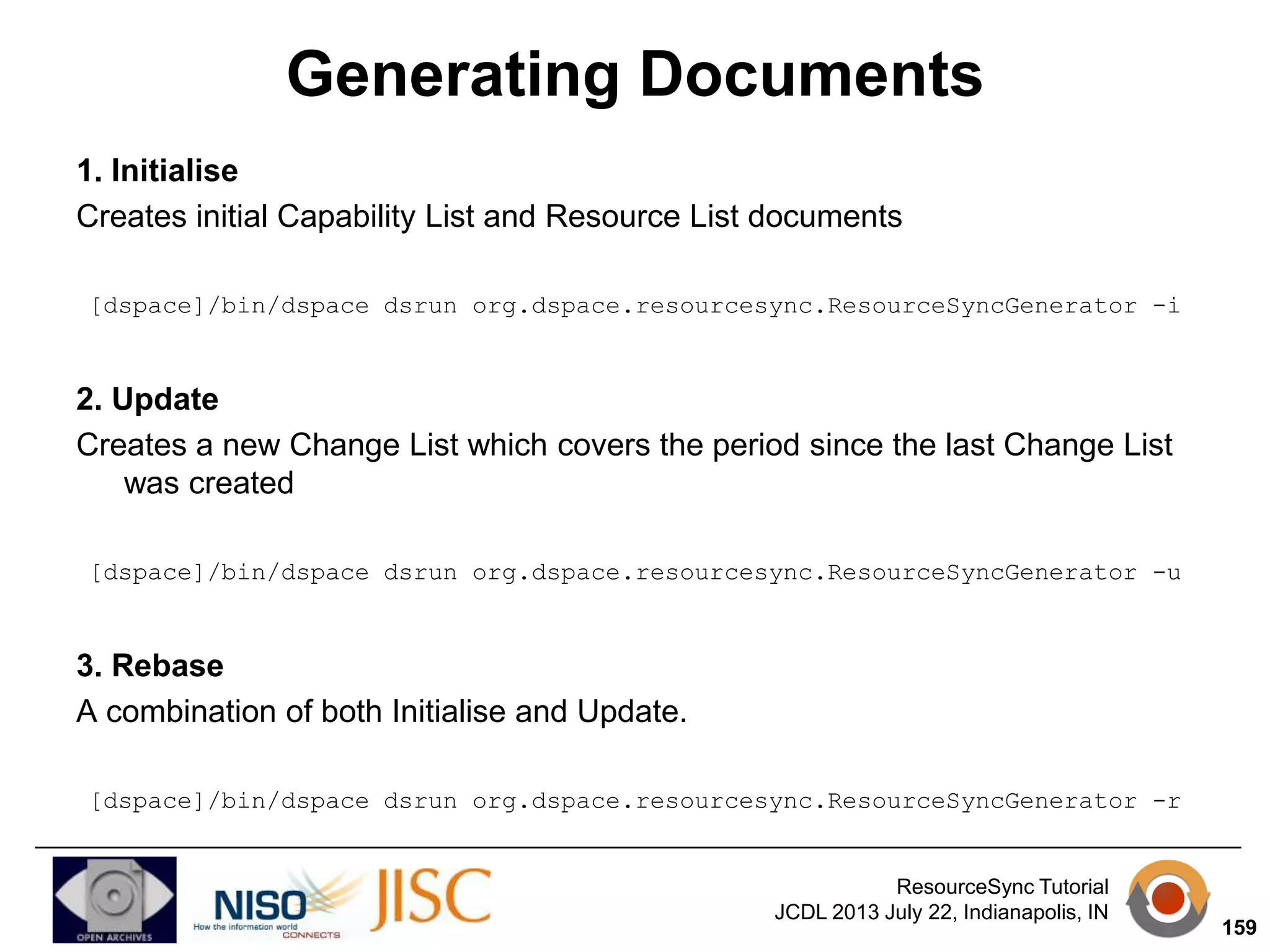 Generating Documents

1. Initialise

Creates initial Capability List and Resource List documents

[dspace]/bin/dspace dsrun org.dspace.resourcesync.ResourceSyncGenerator -i

2. Update

Creates a new Change List which covers the period since the last Change List was created

[dspace]/bin/dspace dsrun org.dspace.resourcesync.ResourceSyncGenerator -u

3. Rebase

A combination of both Initialise and Update.

[dspace]/bin/dspace dsrun org.dspace.resourcesync.ResourceSyncGenerator -r

OPEN ARCHIVES

NISO How the information world CONNECTS

JISC

ResourceSync Tutorial
JCDL 2013 July 22, Indianapolis, IN

159